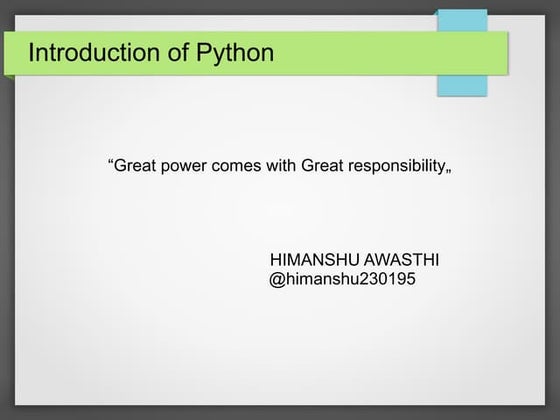 Introduction of Python

“Great power comes with Great responsibility„

HIMANSHU AWASTHI
@himanshu230195